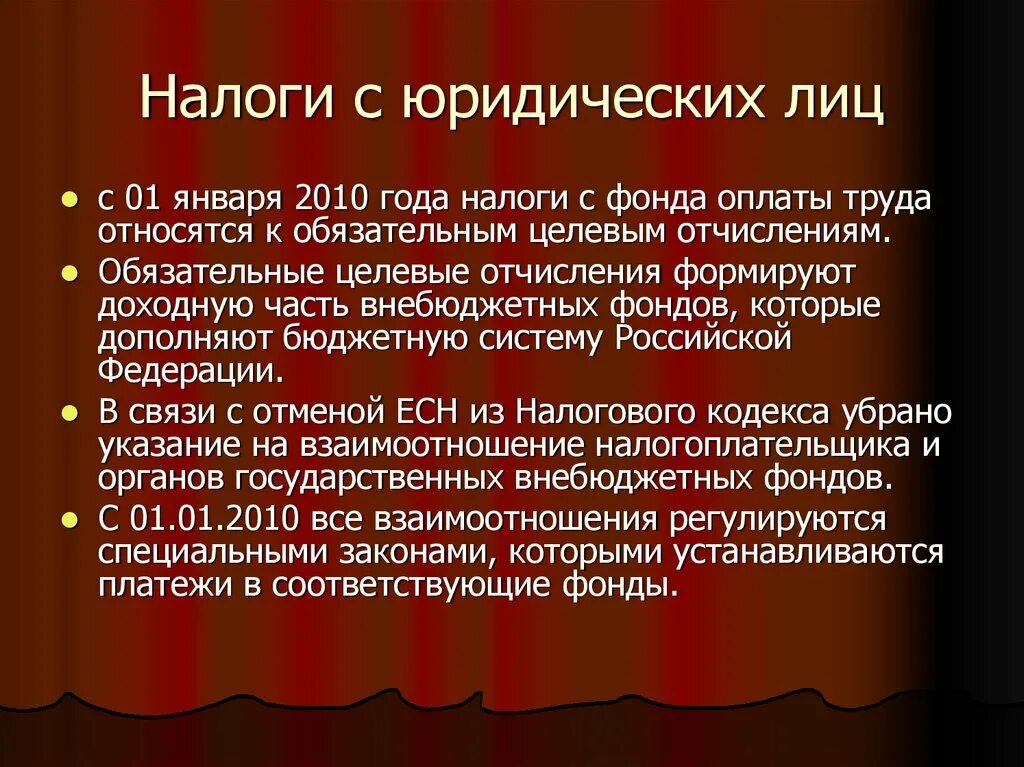 Налоги с юридических лиц

- с 01 января 2010 года налоги с фонда оплаты труда относятся к обязательным целевым отчислениям.
- Обязательные целевые отчисления формируют доходную часть внебюджетных фондов, которые дополняют бюджетную систему Российской Федерации.
- В связи с отменой ЕСН из Налогового кодекса убрано указание на взаимоотношение налогоплательщика и органов государственных внебюджетных фондов.
- С 01.01.2010 все взаимоотношения регулируются специальными законами, которыми устанавливаются платежи в соответствующие фонды.